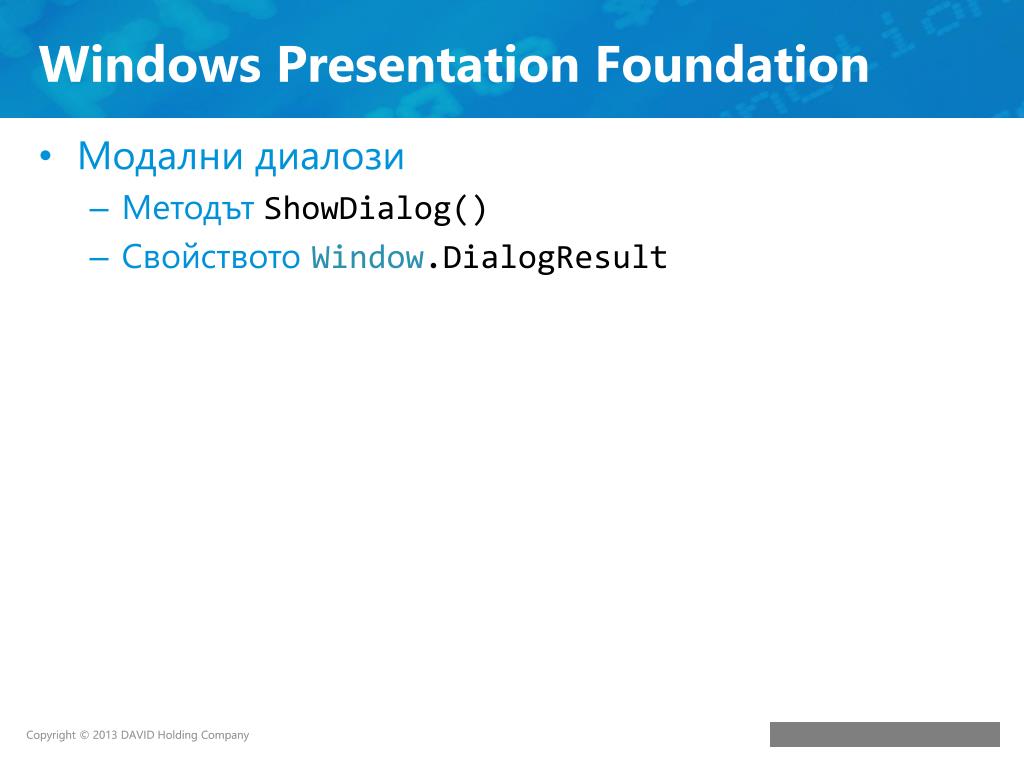 Windows Presentation Foundation

• Модални диалози
– Методът ShowDialog()
– Свойството Window.DialogResult

Copyright © 2013 DAVID Holding Company